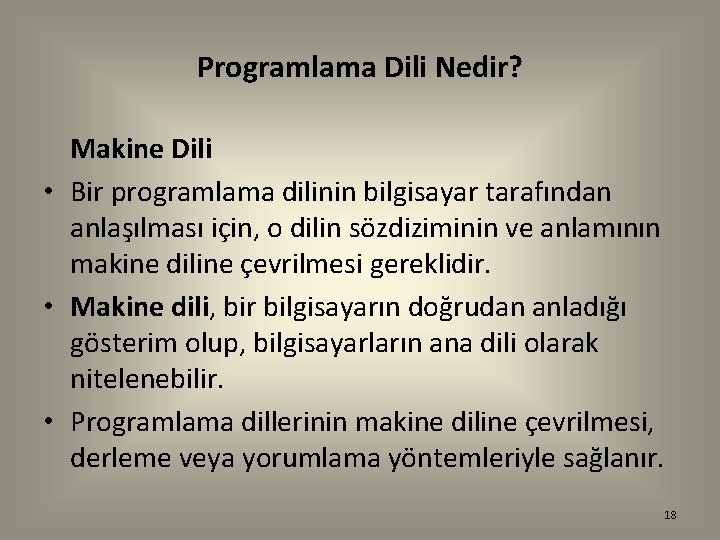 Programlama Dili Nedir?

Makine Dili

• Bir programlama dilinin bilgisayar tarafından anlaşılması için, o dilin sözdiziminin ve anlamının makine diline çevrilmesi gereklidir.
• Makine dili, bir bilgisayarın doğrudan anladığı gösterim olup, bilgisayarların ana dili olarak nitelenebilir.
• Programlama dillerinin makine diline çevrilmesi, derleme veya yorumlama yöntemleriyle sağlanır.

18